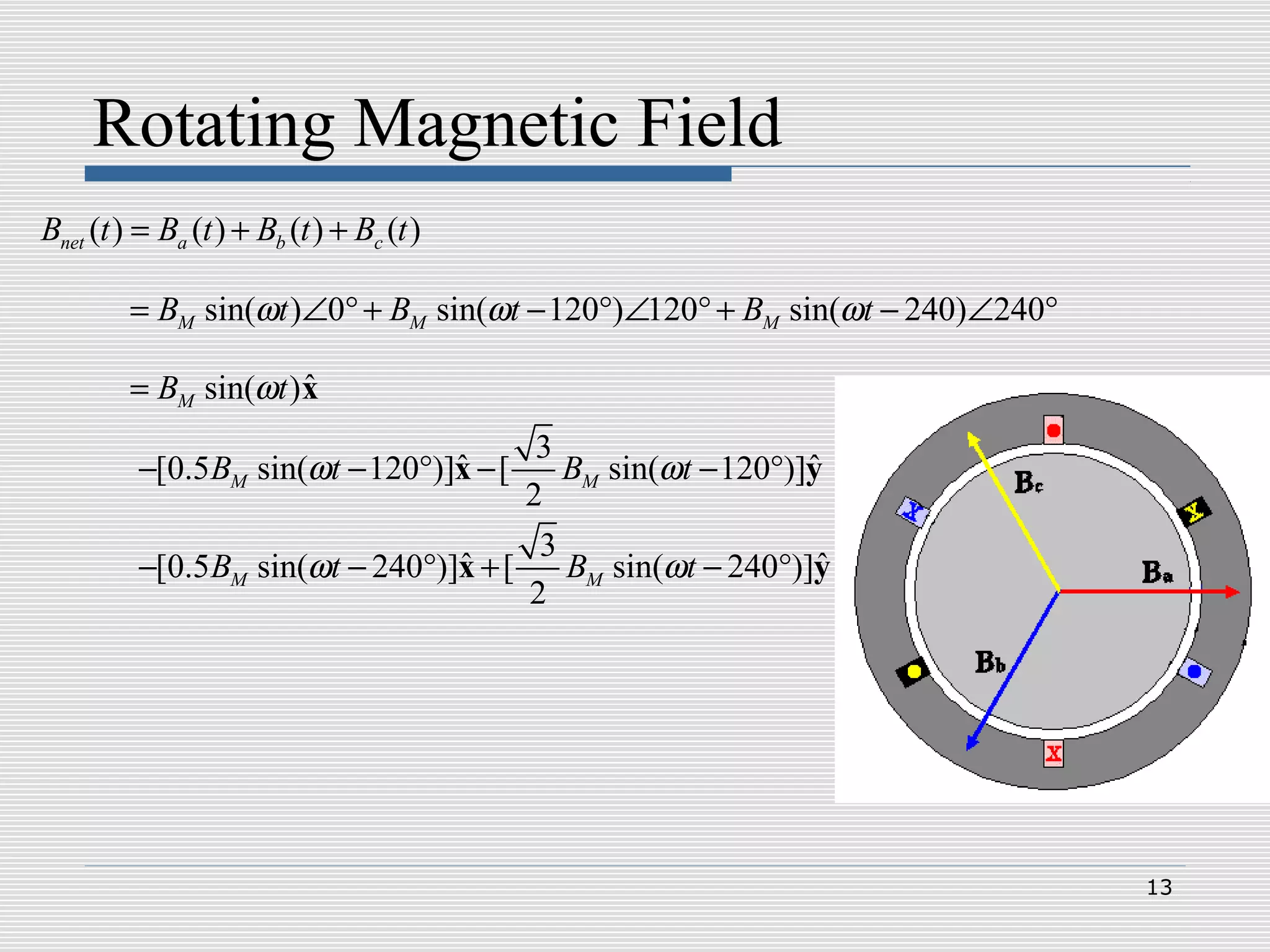 Rotating Magnetic Field

$B_{net}(t) = B_a(t) + B_b(t) + B_c(t)$

$= B_M \sin(\omega t)\angle 0° + B_M \sin(\omega t - 120°)\angle 120° + B_M \sin(\omega t - 240)\angle 240°$

$= B_M \sin(\omega t)\hat{\mathbf{x}}$

$-[0.5B_M \sin(\omega t - 120°)]\hat{\mathbf{x}} - [\frac{\sqrt{3}}{2} B_M \sin(\omega t - 120°)]\hat{\mathbf{y}}$

$-[0.5B_M \sin(\omega t - 240°)]\hat{\mathbf{x}} + [\frac{\sqrt{3}}{2} B_M \sin(\omega t - 240°)]\hat{\mathbf{y}}$

$B_c$

X

X

$B_a$

$B_b$

X

13